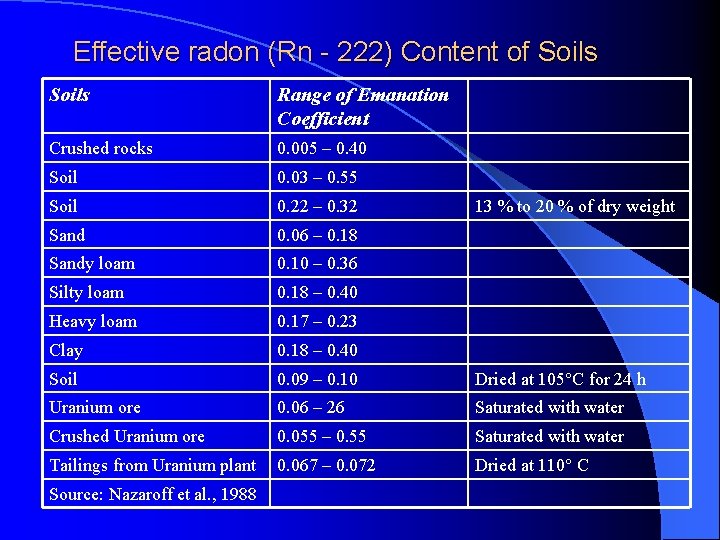 Effective radon (Rn - 222) Content of Soils

| Soils | Range of Emanation Coefficient | |
|---|---|---|
| Crushed rocks | 0.005 – 0.40 | |
| Soil | 0.03 – 0.55 | |
| Soil | 0.22 – 0.32 | 13 % to 20 % of dry weight |
| Sand | 0.06 – 0.18 | |
| Sandy loam | 0.10 – 0.36 | |
| Silty loam | 0.18 – 0.40 | |
| Heavy loam | 0.17 – 0.23 | |
| Clay | 0.18 – 0.40 | |
| Soil | 0.09 – 0.10 | Dried at 105°C for 24 h |
| Uranium ore | 0.06 – 26 | Saturated with water |
| Crushed Uranium ore | 0.055 – 0.55 | Saturated with water |
| Tailings from Uranium plant | 0.067 – 0.072 | Dried at 110° C |
| Source: Nazaroff et al., 1988 | | |